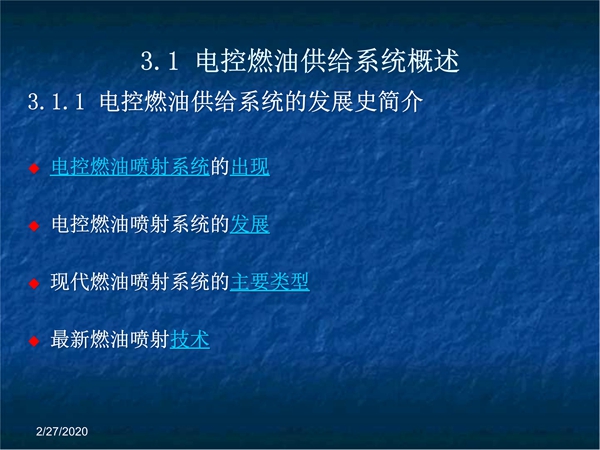 3.1 电控燃油供给系统概述

3.1.1 电控燃油供给系统的发展史简介

◆ 电控燃油喷射系统的出现

◆ 电控燃油喷射系统的发展

◆ 现代燃油喷射系统的主要类型

◆ 最新燃油喷射技术

2/27/2020